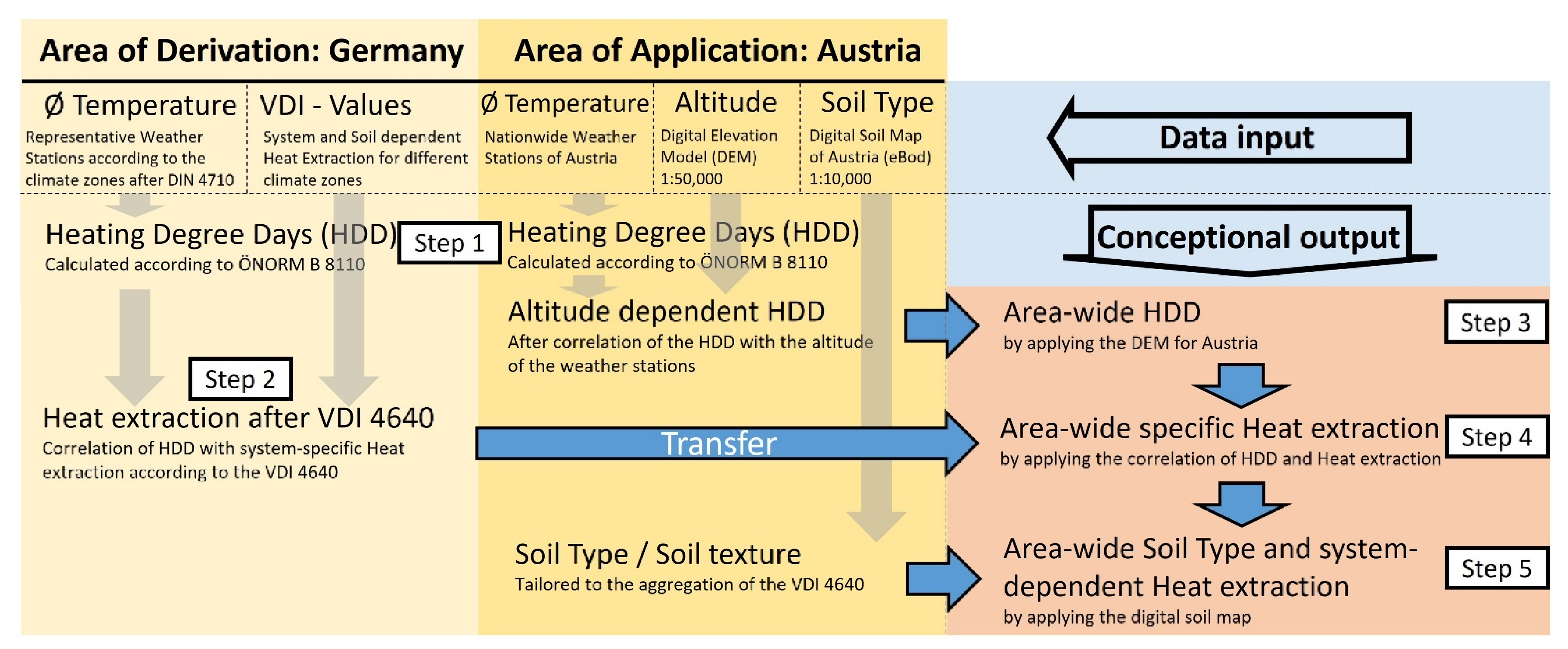 Area of Derivation: Germany

Area of Application: Austria

Ø Temperature
Representative Weather Stations according to the climate zones after DIN 4710

VDI - Values
System and Soil dependent Heat Extraction for different climate zones

Ø Temperature
Nationwide Weather Stations of Austria

Altitude
Digital Elevation Model (DEM) 1:50,000

Soil Type
Digital Soil Map of Austria (eBod) 1:10,000

Data input

Heating Degree Days (HDD)
Calculated according to ÖNORM B 8110

Step 1

Heating Degree Days (HDD)
Calculated according to ÖNORM B 8110

Conceptional output

Altitude dependent HDD
After correlation of the HDD with the altitude of the weather stations

Area-wide HDD
by applying the DEM for Austria

Step 3

Step 2

Heat extraction after VDI 4640
Correlation of HDD with system-specific Heat extraction according to the VDI 4640

Transfer

Area-wide specific Heat extraction
by applying the correlation of HDD and Heat extraction

Step 4

Soil Type / Soil texture
Tailored to the aggregation of the VDI 4640

Area-wide Soil Type and system-dependent Heat extraction
by applying the digital soil map

Step 5